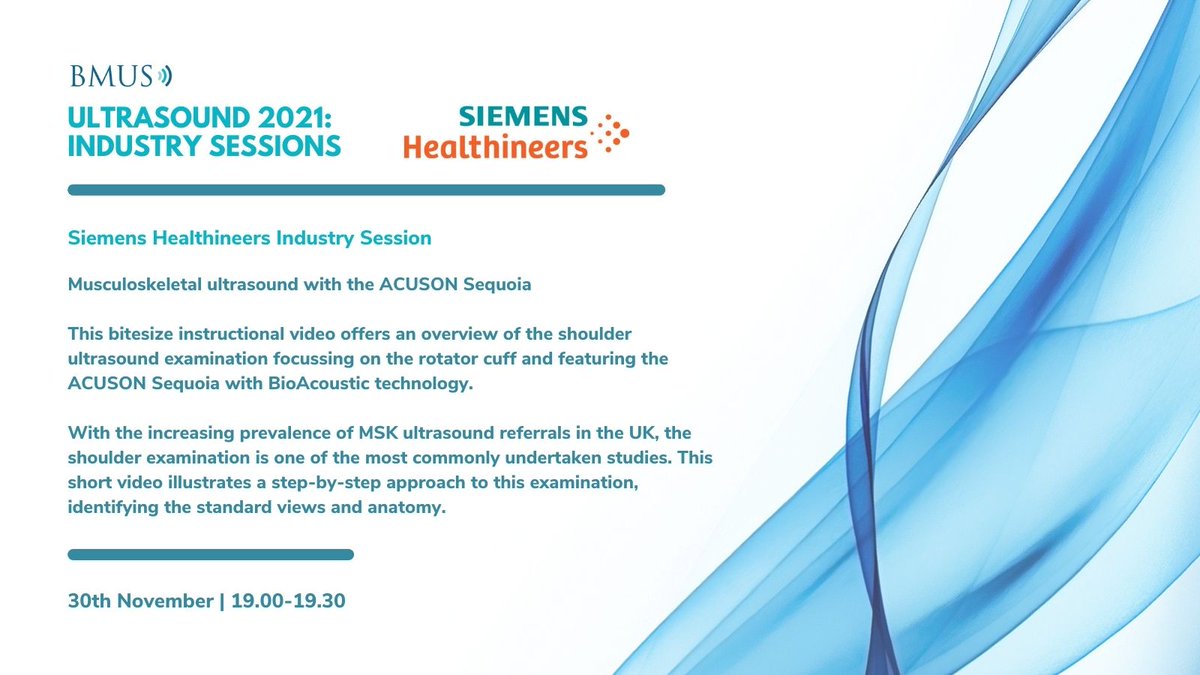 BMUS

ULTRASOUND 2021: INDUSTRY SESSIONS

SIEMENS Healthineers

Siemens Healthineers Industry Session

Musculoskeletal ultrasound with the ACUSON Sequoia

This bitesize instructional video offers an overview of the shoulder ultrasound examination focussing on the rotator cuff and featuring the ACUSON Sequoia with BioAcoustic technology.

With the increasing prevalence of MSK ultrasound referrals in the UK, the shoulder examination is one of the most commonly undertaken studies. This short video illustrates a step-by-step approach to this examination, identifying the standard views and anatomy.

30th November | 19.00-19.30